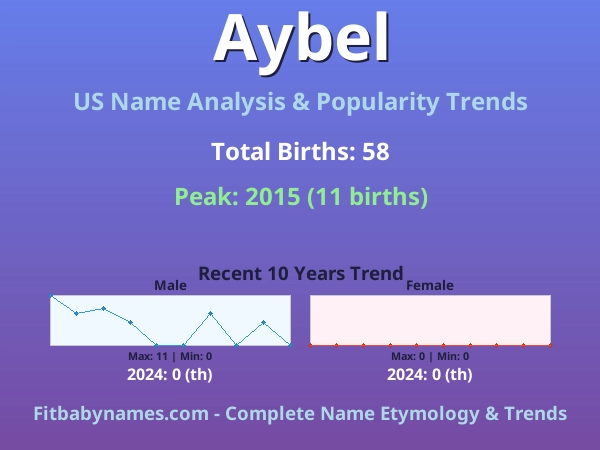 Aybel

US Name Analysis & Popularity Trends

Total Births: 58

Peak: 2015 (11 births)

Recent 10 Years Trend

Male

Max: 11 | Min: 0

2024: 0 (th)

Female

Max: 0 | Min: 0

2024: 0 (th)

Fitbabynames.com - Complete Name Etymology & Trends